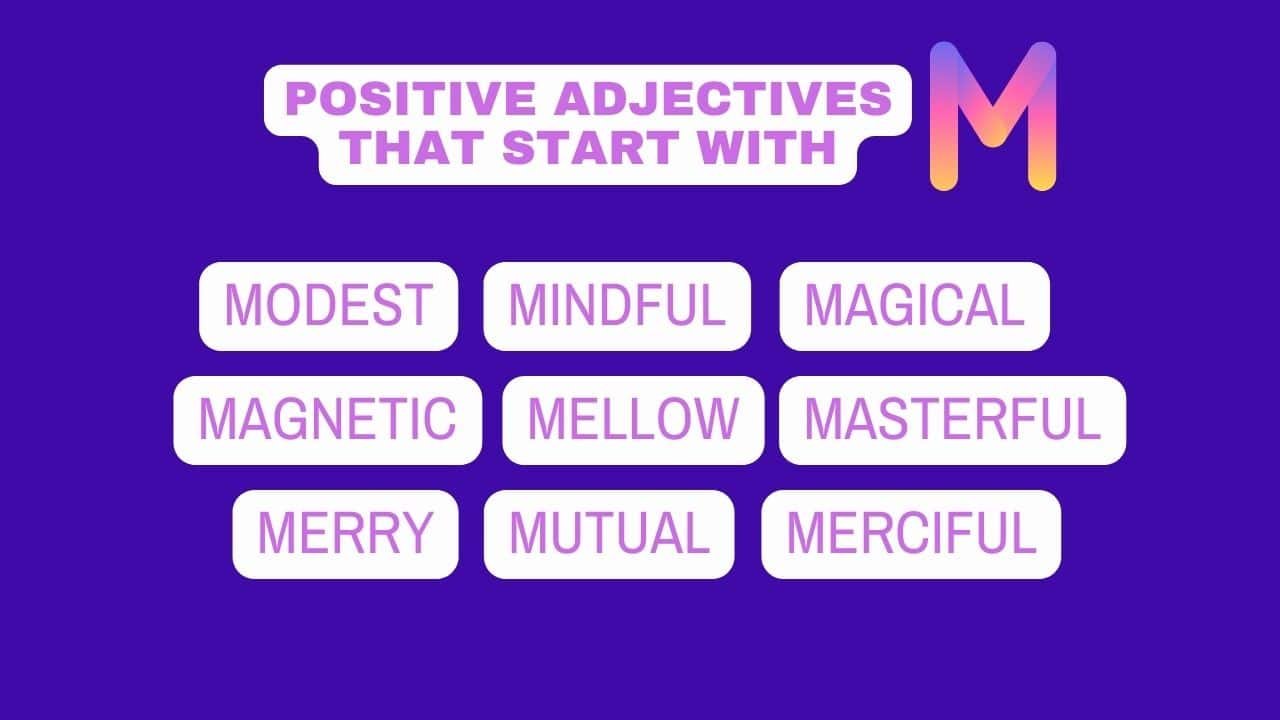 POSITIVE ADJECTIVES THAT START WITH M

MODEST MINDFUL MAGICAL

MAGNETIC MELLOW MASTERFUL

MERRY MUTUAL MERCIFUL